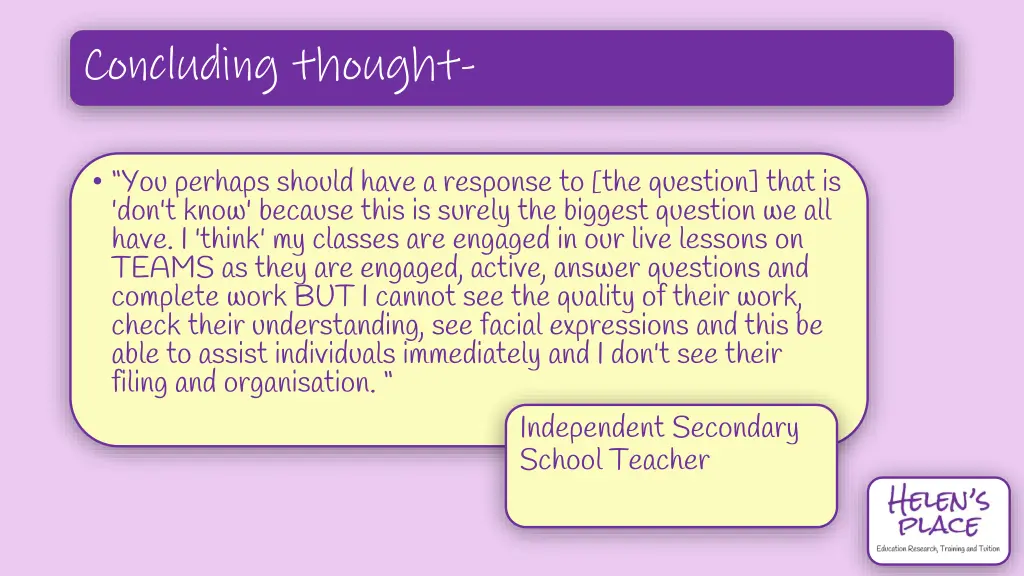 Concluding thought-

• "You perhaps should have a response to [the question] that is 'don't know' because this is surely the biggest question we all have. I 'think' my classes are engaged in our live lessons on TEAMS as they are engaged, active, answer questions and complete work BUT I cannot see the quality of their work, check their understanding, see facial expressions and this be able to assist individuals immediately and I don't see their filing and organisation. "

Independent Secondary School Teacher

HELEN'S PLACE
Education Research, Training and Tuition